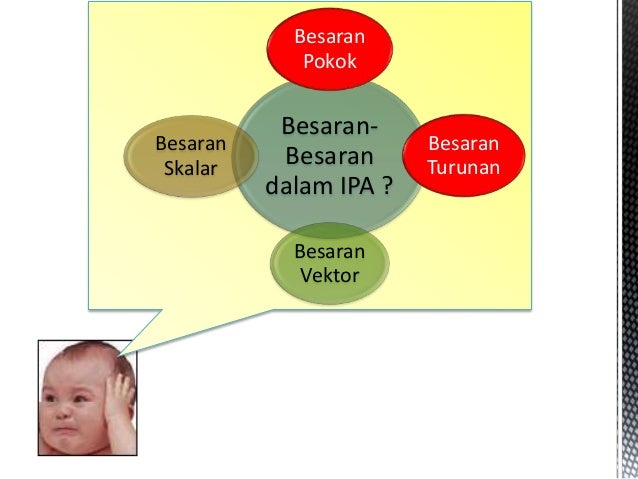 Besaran Pokok

Besaran Skalar

Besaran-Besaran dalam IPA ?

Besaran Turunan

Besaran Vektor